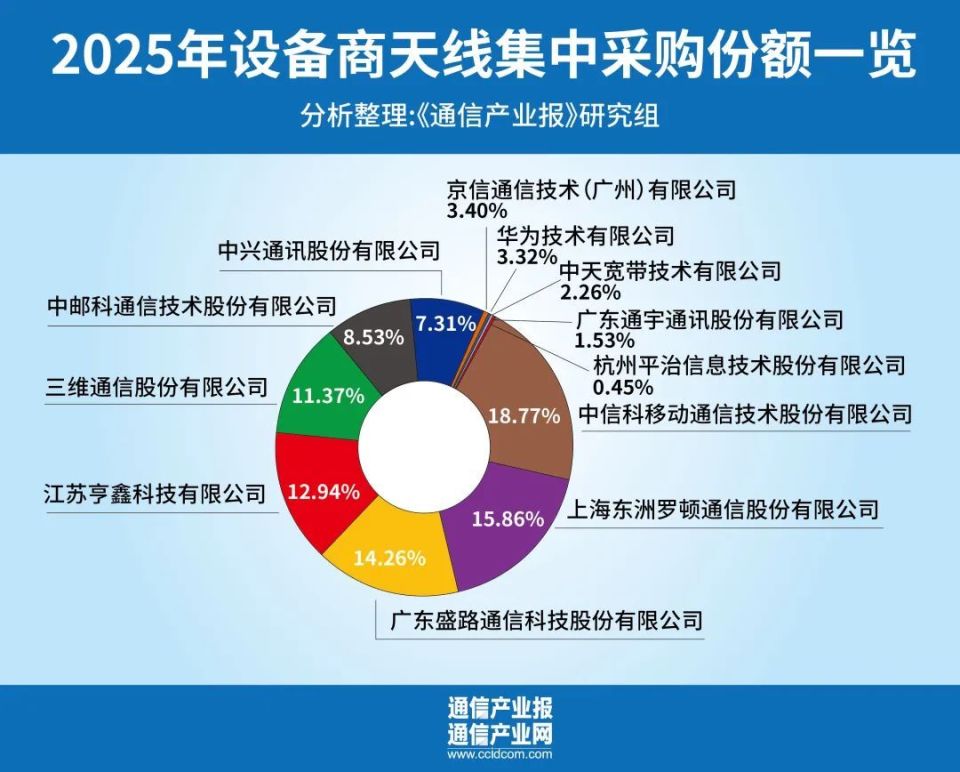 2025年设备商天线集中采购份额一览

分析整理:《通信产业报》研究组

京信通信技术（广州）有限公司
3.40%

华为技术有限公司
3.32%

中天宽带技术有限公司
2.26%

广东通宇通讯股份有限公司
1.53%

杭州平治信息技术股份有限公司
0.45%

中信科移动通信技术股份有限公司
18.77%

上海东洲罗顿通信股份有限公司
15.86%

广东盛路通信科技股份有限公司
14.26%

江苏亨鑫科技有限公司
12.94%

三维通信股份有限公司
11.37%

中邮科通信技术股份有限公司
8.53%

中兴通讯股份有限公司
7.31%

通信产业报
通信产业网
www.ccidcom.com